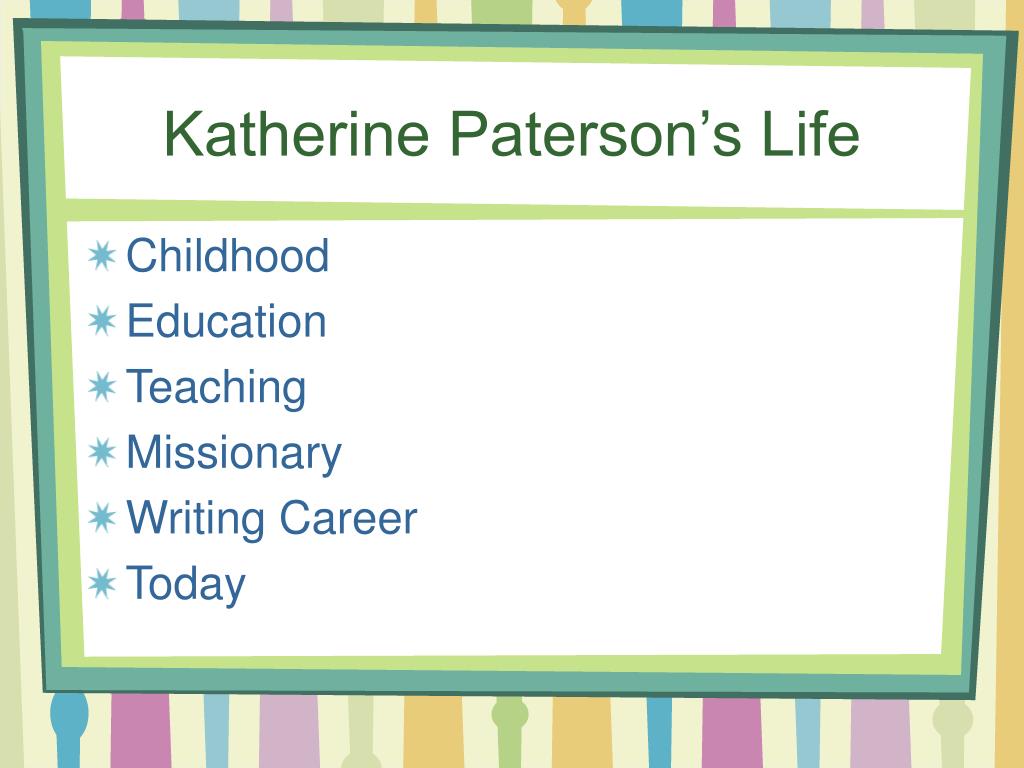 Katherine Paterson’s Life

Childhood
Education
Teaching
Missionary
Writing Career
Today